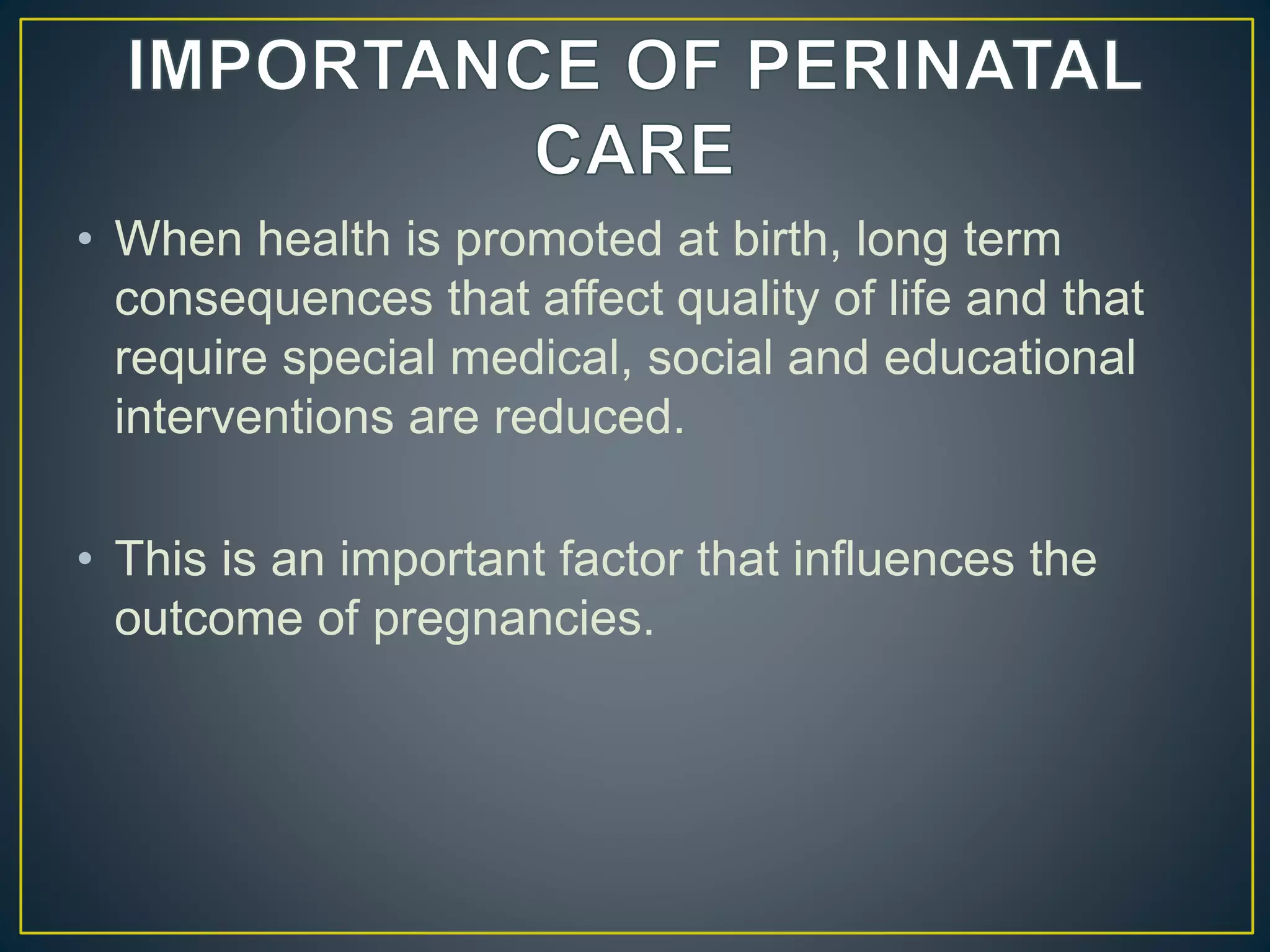 IMPORTANCE OF PERINATAL CARE

• When health is promoted at birth, long term consequences that affect quality of life and that require special medical, social and educational interventions are reduced.

• This is an important factor that influences the outcome of pregnancies.